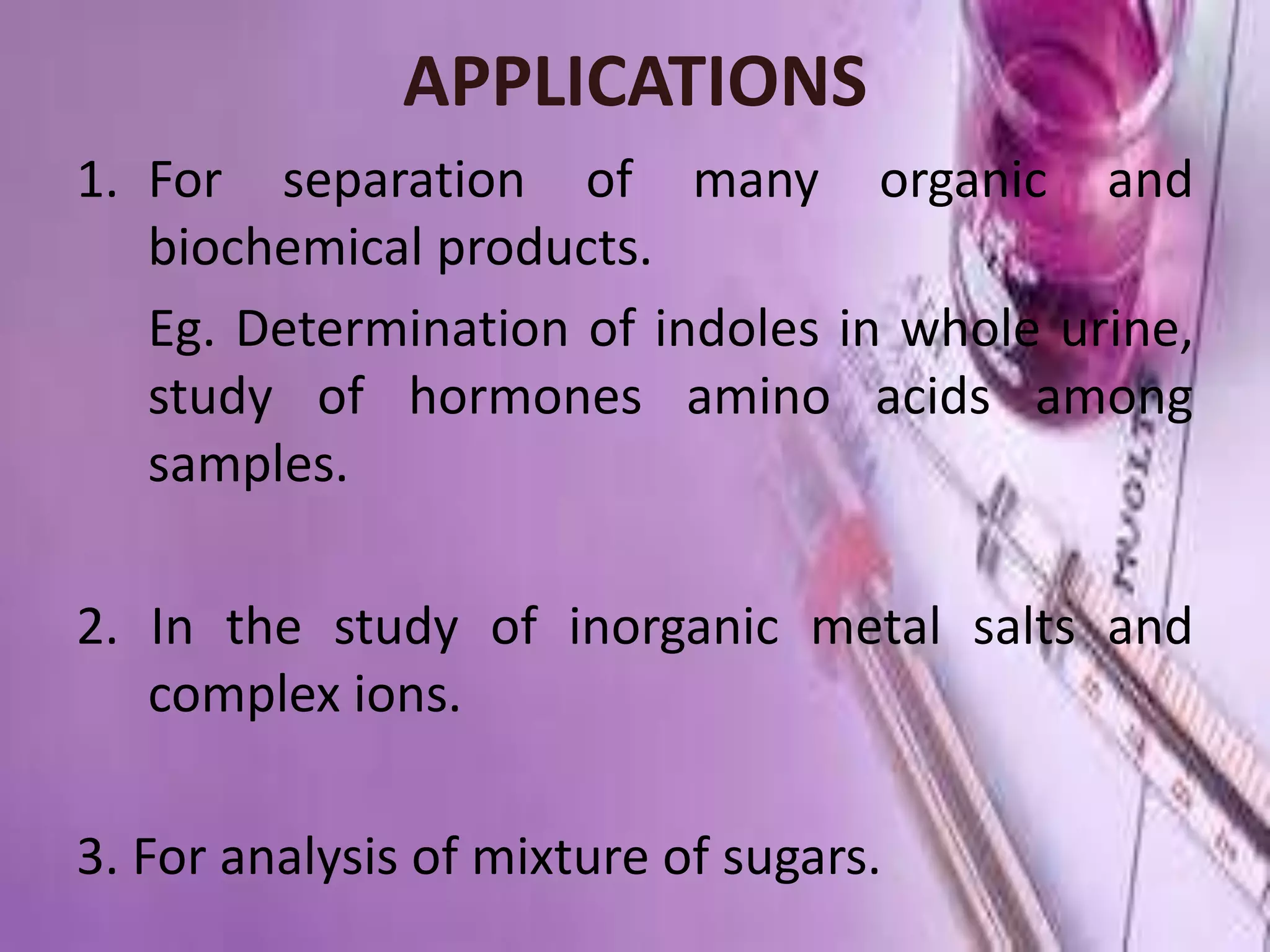 APPLICATIONS

1. For separation of many organic and biochemical products.

Eg. Determination of indoles in whole urine, study of hormones amino acids among samples.

2. In the study of inorganic metal salts and complex ions.

3. For analysis of mixture of sugars.